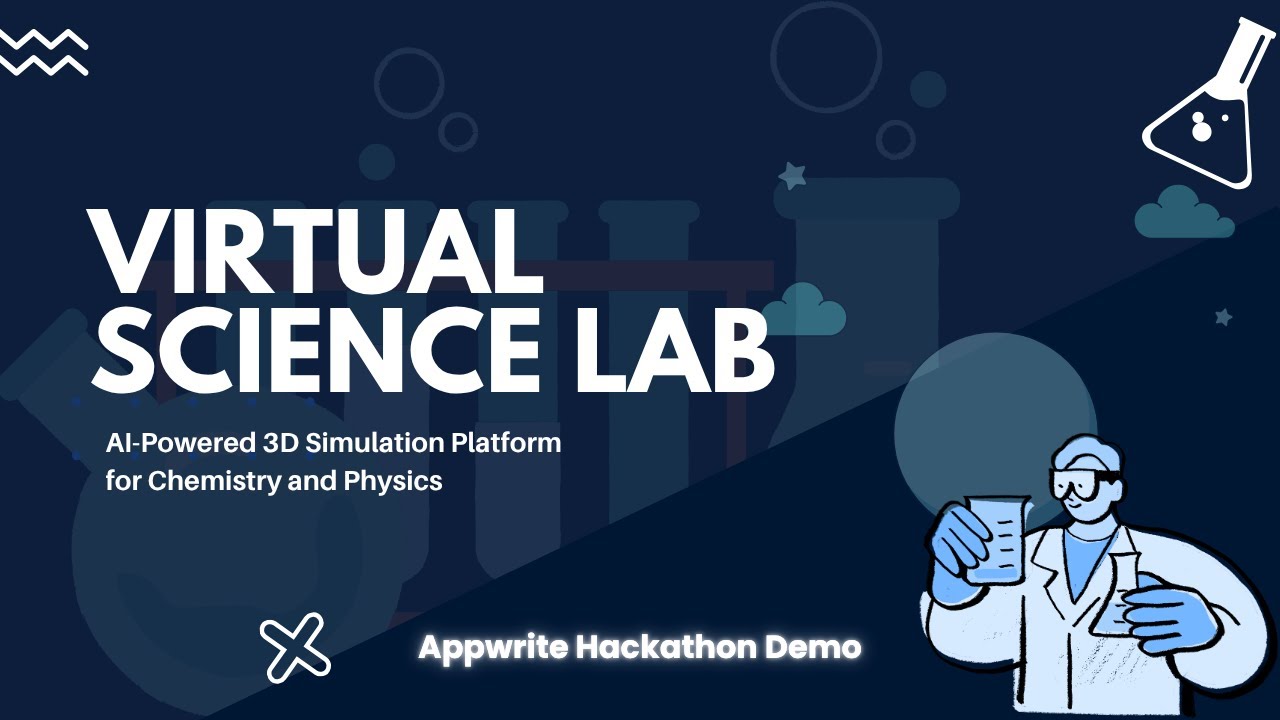 VIRTUAL SCIENCE LAB

AI-Powered 3D Simulation Platform for Chemistry and Physics

Appwrite Hackathon Demo